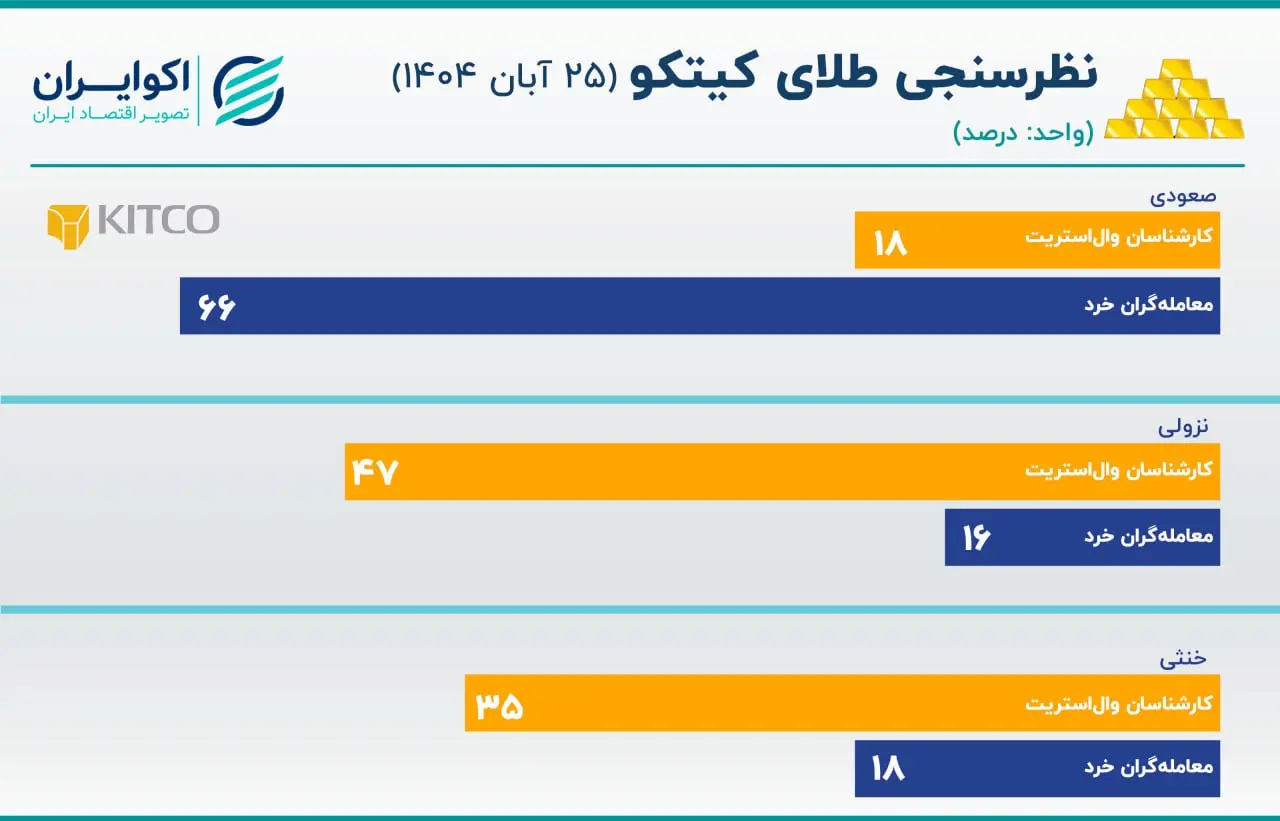 نظرسنجی طلای کیتکو (۲۵ آبان ۱۴۰۴)
(واحد: درصد)

اکوایران
تصویر اقتصاد ایران

KITCO

صعودی
کارشناسان وال‌استریت ۱۸
معامله‌گران خرد ۶۶

نزولی
کارشناسان وال‌استریت ۴۷
معامله‌گران خرد ۱۶

خنثی
کارشناسان وال‌استریت ۳۵
معامله‌گران خرد ۱۸